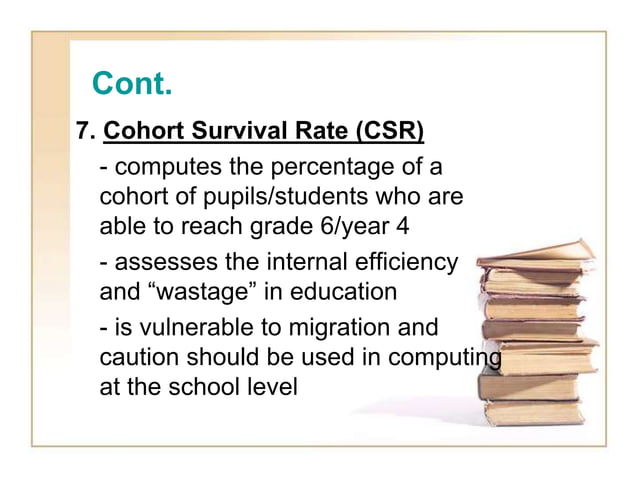 Cont.

7. Cohort Survival Rate (CSR)

- computes the percentage of a cohort of pupils/students who are able to reach grade 6/year 4

- assesses the internal efficiency and “wastage” in education

- is vulnerable to migration and caution should be used in computing at the school level